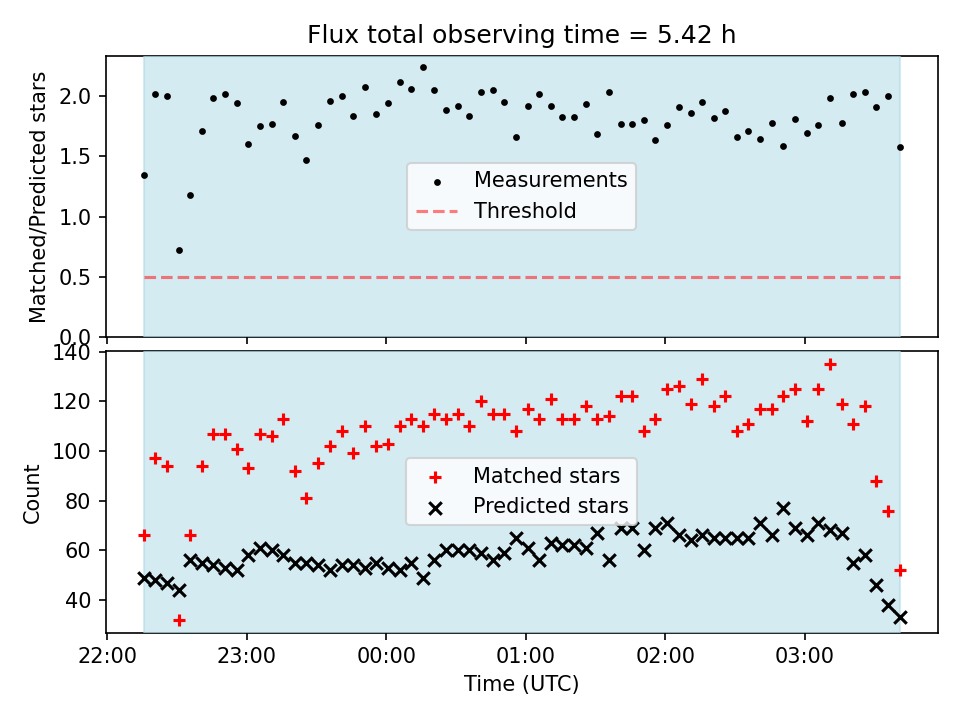 Flux total observing time = 5.42 h

Matched/Predicted stars

2.0
1.5
1.0
0.5
0.0

Measurements
Threshold

Count

140
120
100
80
60
40

Matched stars
Predicted stars

22:00
23:00
00:00
01:00
02:00
03:00

Time (UTC)